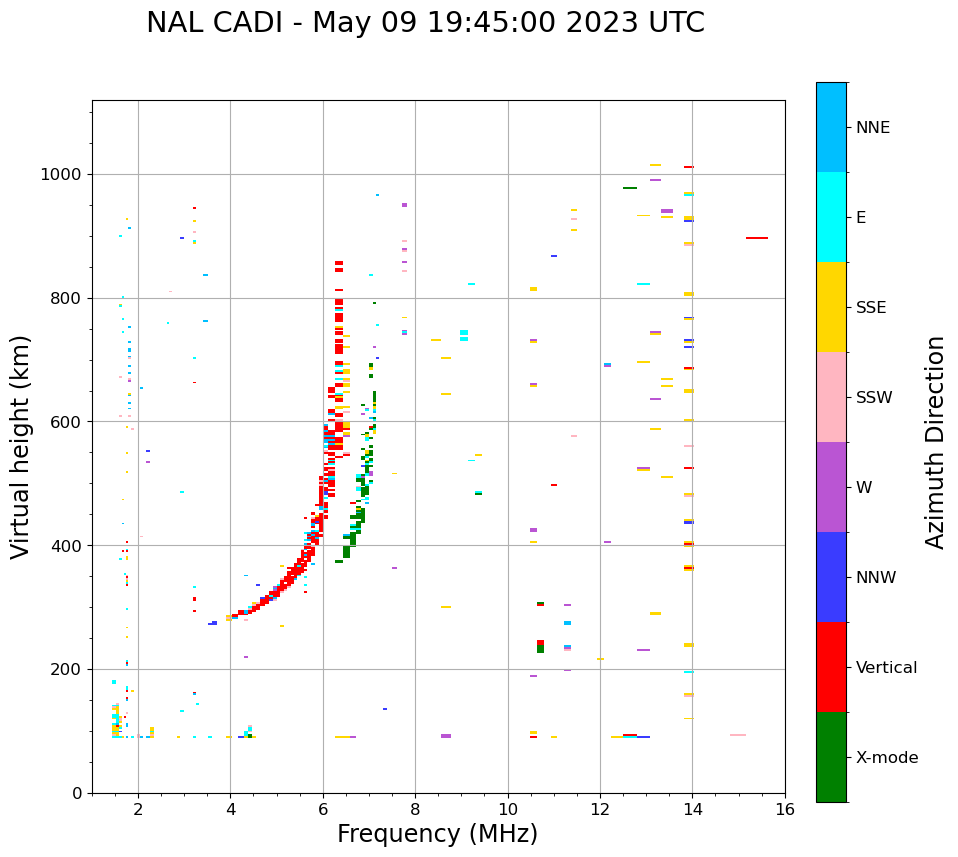 NAL CADI - May 09 19:45:00 2023 UTC

Virtual height (km)

1000
800
600
400
200
0

2
4
6
8
10
12
14
16

Frequency (MHz)

NNE
E
SSE
SSW
W
NNW
Vertical
X-mode

Azimuth Direction